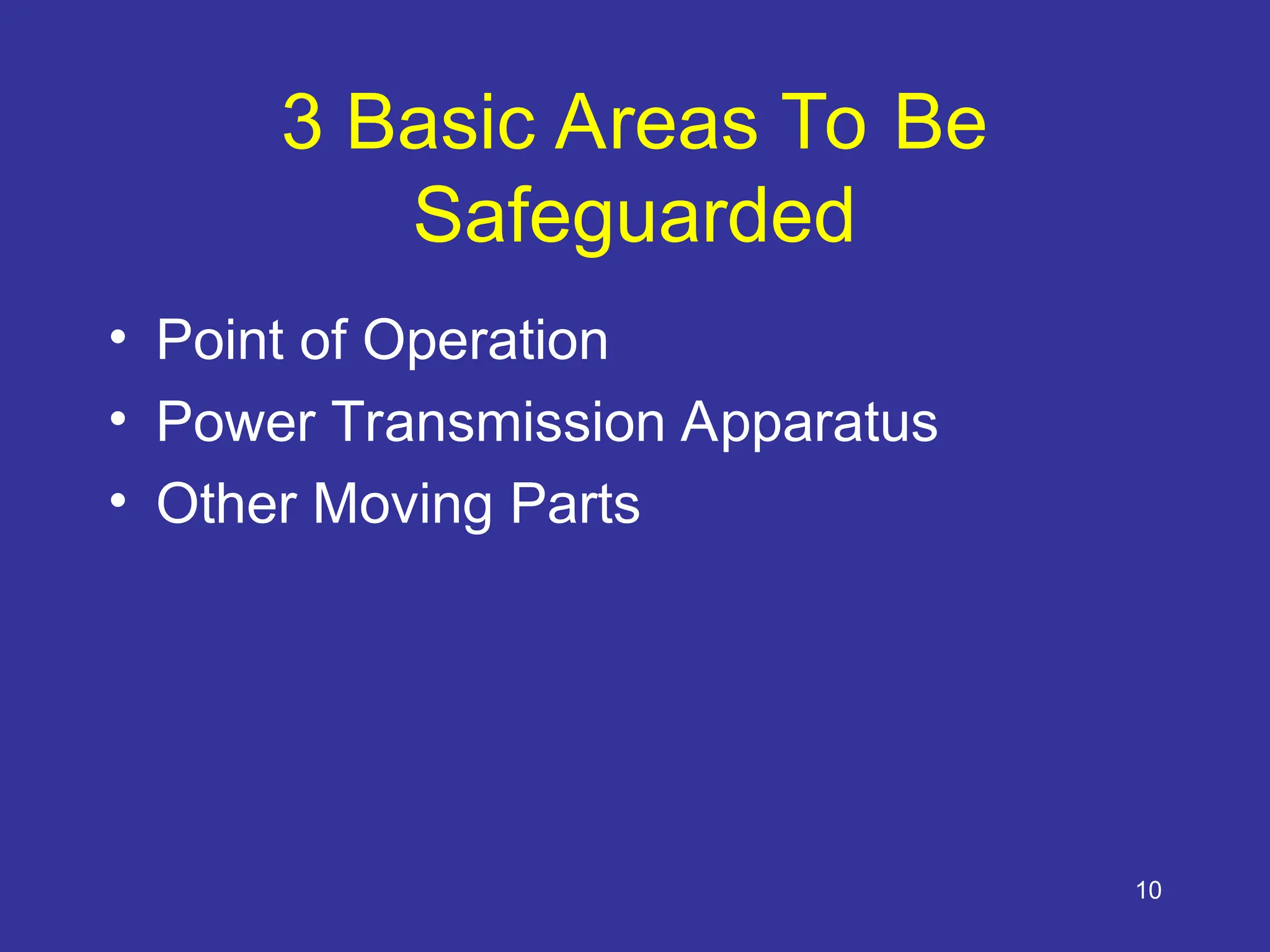 3 Basic Areas To Be Safeguarded

• Point of Operation
• Power Transmission Apparatus
• Other Moving Parts

10